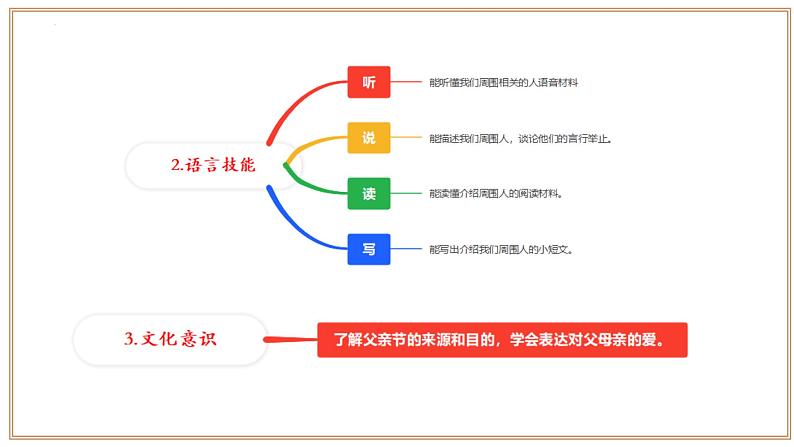 2.语言技能

听

能听懂我们周围相关的人语音材料

说

能描述我们周围人，谈论他们的言行举止。

读

能读懂介绍周围人的阅读材料。

写

能写出介绍我们周围人的小短文。

3.文化意识

了解父亲节的来源和目的，学会表达对父母亲的爱。